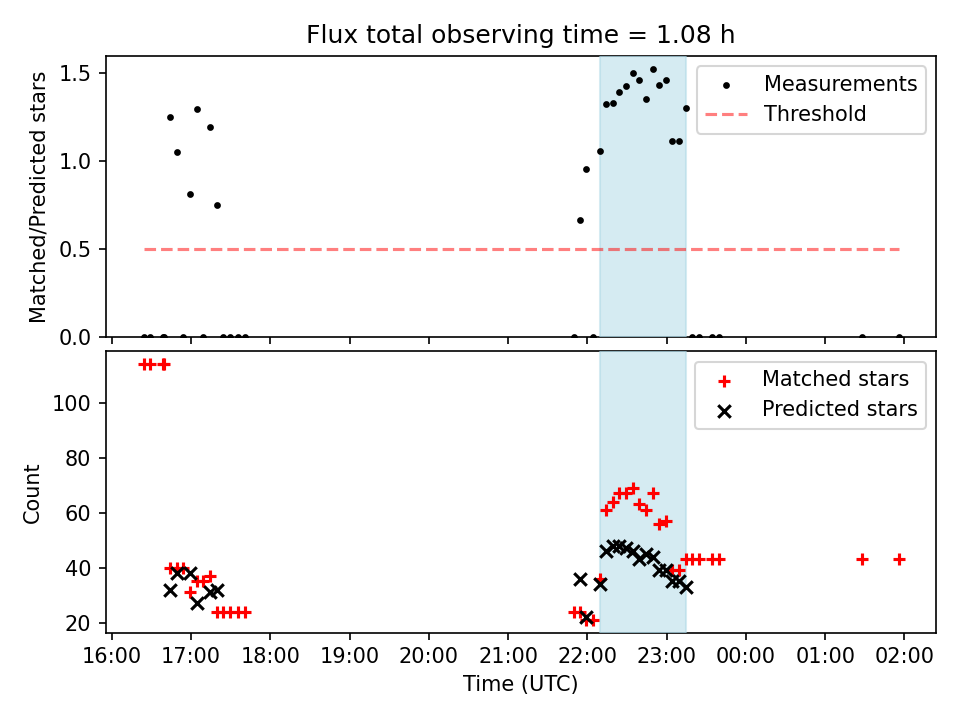 Flux total observing time = 1.08 h

Matched/Predicted stars

1.5
1.0
0.5
0.0

Measurements
Threshold

Count

100
80
60
40
20

Matched stars
Predicted stars

16:00 17:00 18:00 19:00 20:00 21:00 22:00 23:00 00:00 01:00 02:00

Time (UTC)